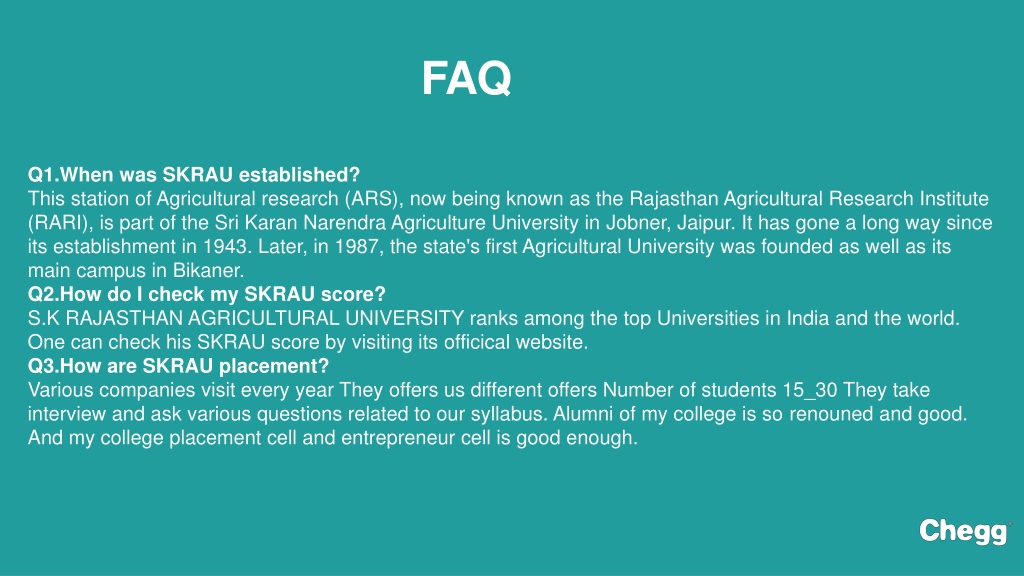 FAQ

Q1.When was SKRAU established?
This station of Agricultural research (ARS), now being known as the Rajasthan Agricultural Research Institute (RARI), is part of the Sri Karan Narendra Agriculture University in Jobner, Jaipur. It has gone a long way since its establishment in 1943. Later, in 1987, the state's first Agricultural University was founded as well as its main campus in Bikaner.
Q2.How do I check my SKRAU score?
S.K RAJASTHAN AGRICULTURAL UNIVERSITY ranks among the top Universities in India and the world. One can check his SKRAU score by visiting its officical website.
Q3.How are SKRAU placement?
Various companies visit every year They offers us different offers Number of students 15_30 They take interview and ask various questions related to our syllabus. Alumni of my college is so renouned and good. And my college placement cell and entrepreneur cell is good enough.

Chegg